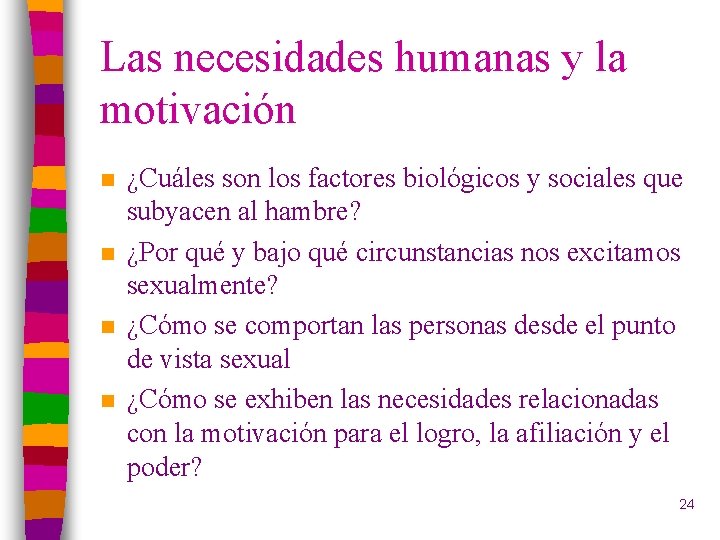 Las necesidades humanas y la motivación

¿Cuáles son los factores biológicos y sociales que subyacen al hambre?

¿Por qué y bajo qué circunstancias nos excitamos sexualmente?

¿Cómo se comportan las personas desde el punto de vista sexual

¿Cómo se exhiben las necesidades relacionadas con la motivación para el logro, la afiliación y el poder?

24